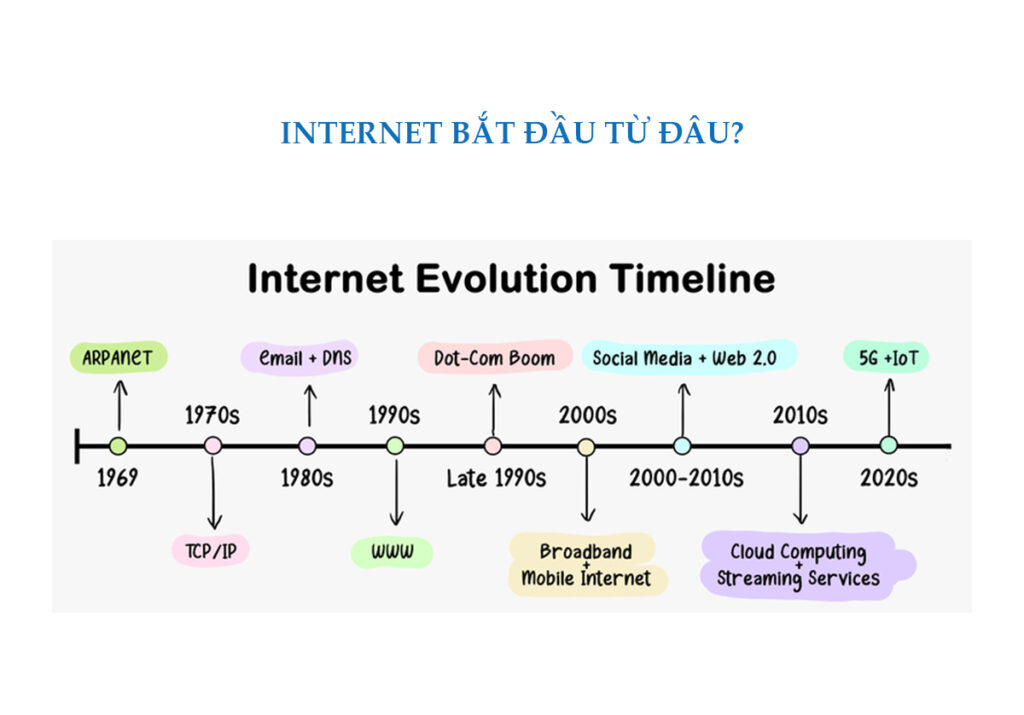 INTERNET BẮT ĐẦU TỪ ĐÂU?

Internet Evolution Timeline

ARPANET

1969

1970s

TCP/IP

Email + DNS

1980s

1990s

WWW

Dot-Com Boom

Late 1990s

2000s

Broadband + Mobile Internet

Social Media + Web 2.0

2000-2010s

2010s

Cloud Computing + Streaming Services

5G +IoT

2020s